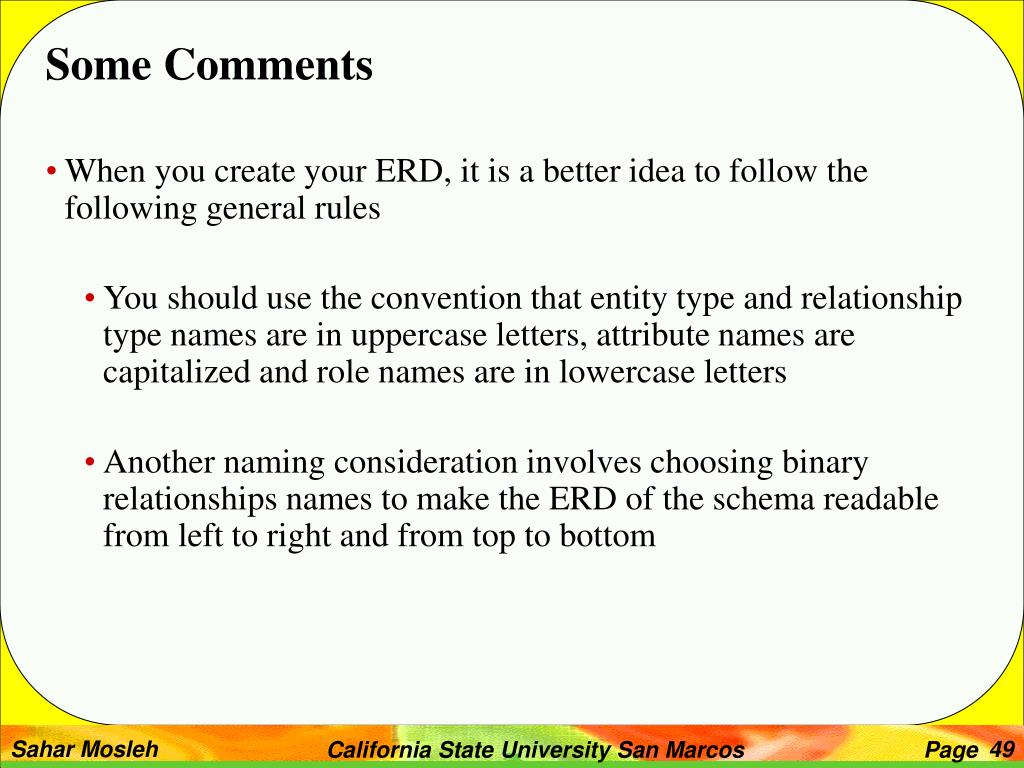 Some Comments

• When you create your ERD, it is a better idea to follow the following general rules

• You should use the convention that entity type and relationship type names are in uppercase letters, attribute names are capitalized and role names are in lowercase letters

• Another naming consideration involves choosing binary relationships names to make the ERD of the schema readable from left to right and from top to bottom

Sahar Mosleh California State University San Marcos Page 49